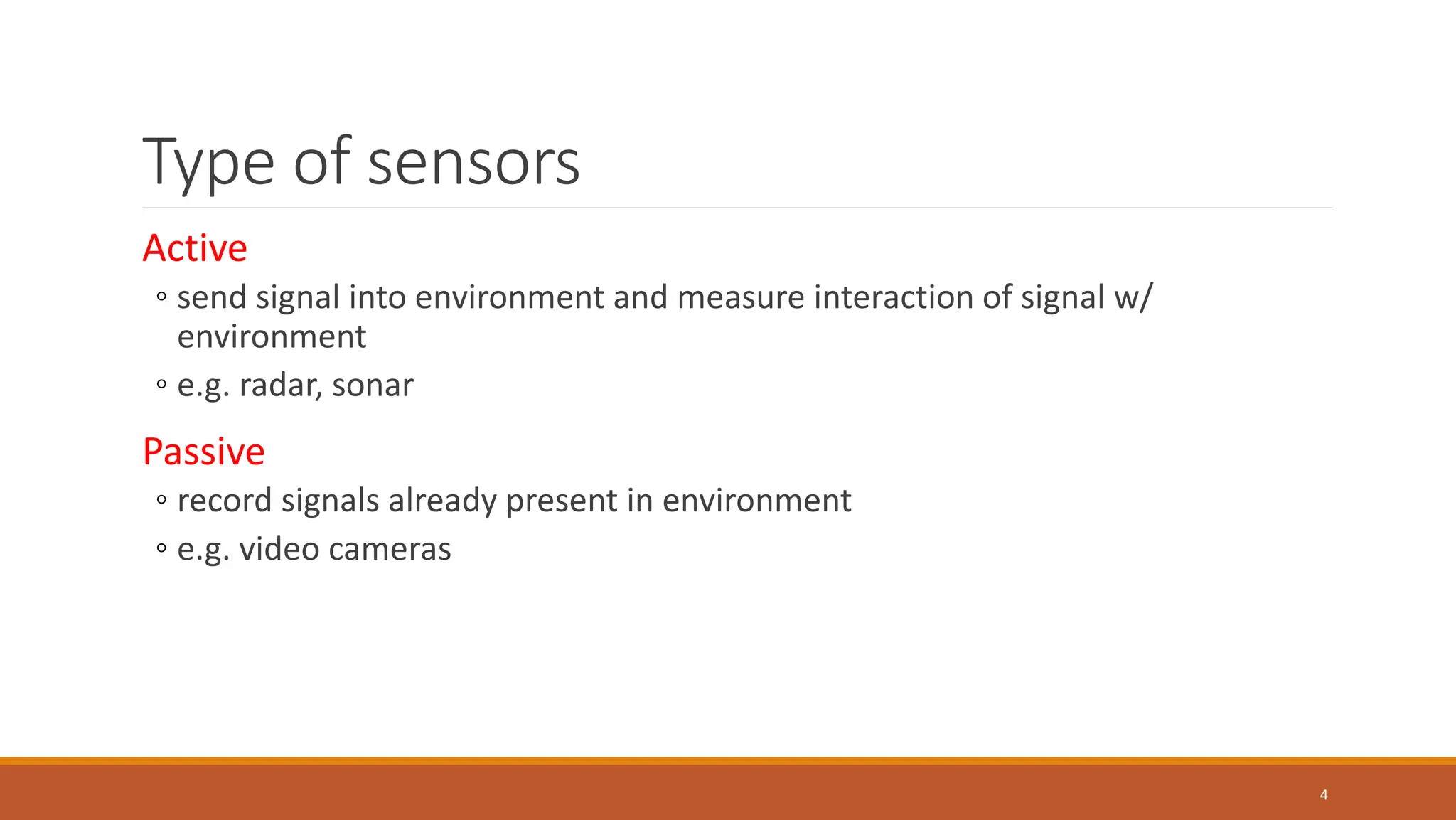 Type of sensors

Active

◦ send signal into environment and measure interaction of signal w/ environment
◦ e.g. radar, sonar

Passive

◦ record signals already present in environment
◦ e.g. video cameras

4